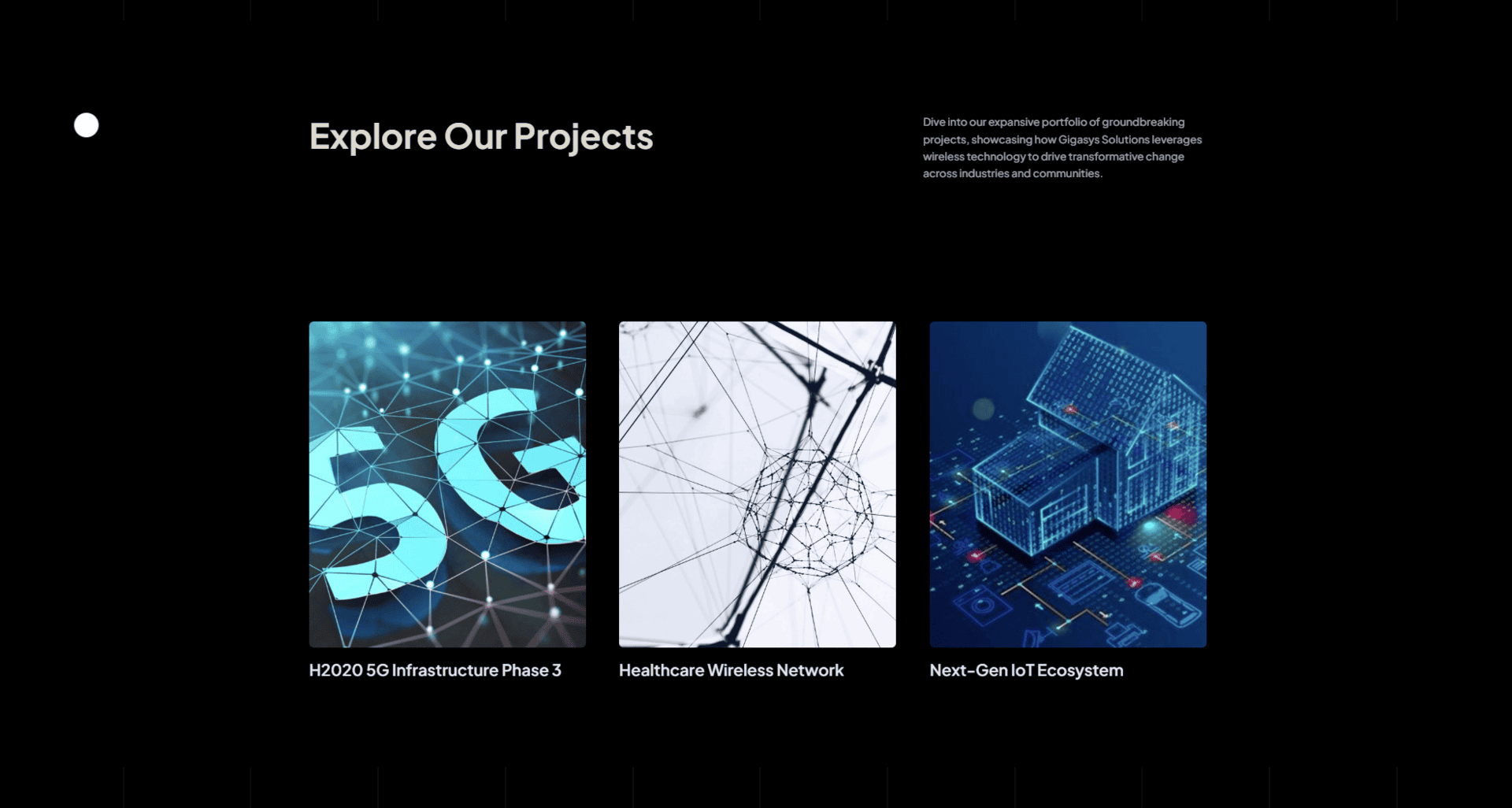 Explore Our Projects

Dive into our expansive portfolio of groundbreaking projects, showcasing how Gigasys Solutions leverages wireless technology to drive transformative change across industries and communities.

5G

H2020 5G Infrastructure Phase 3

Healthcare Wireless Network

Next-Gen IoT Ecosystem